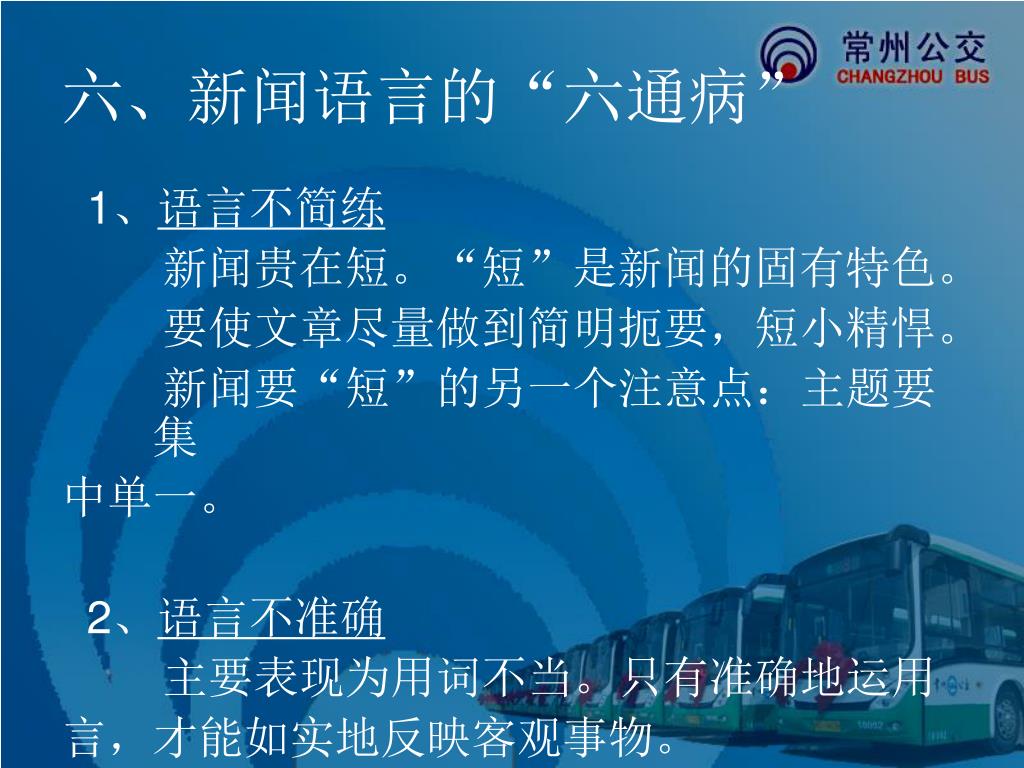 常州公交
CHANGZHOU BUS

六、新闻语言的“六通病”

1、语言不简练

新闻贵在短。“短”是新闻的固有特色。

要使文章尽量做到简明扼要，短小精悍。

新闻要“短”的另一个注意点：主题要集中单一。

2、语言不准确

主要表现为用词不当。只有准确地运用言，才能如实地反映客观事物。